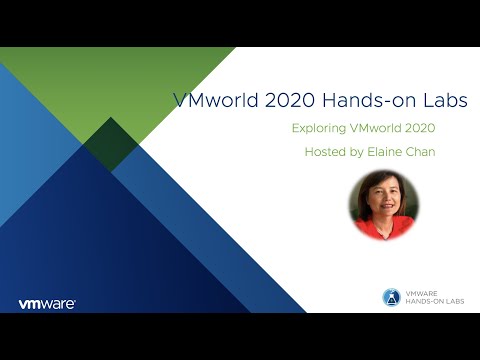 VMworld 2020 Hands-on Labs

Exploring VMworld 2020

Hosted by Elaine Chan

vmware

VMWARE
HANDS-ON LABS